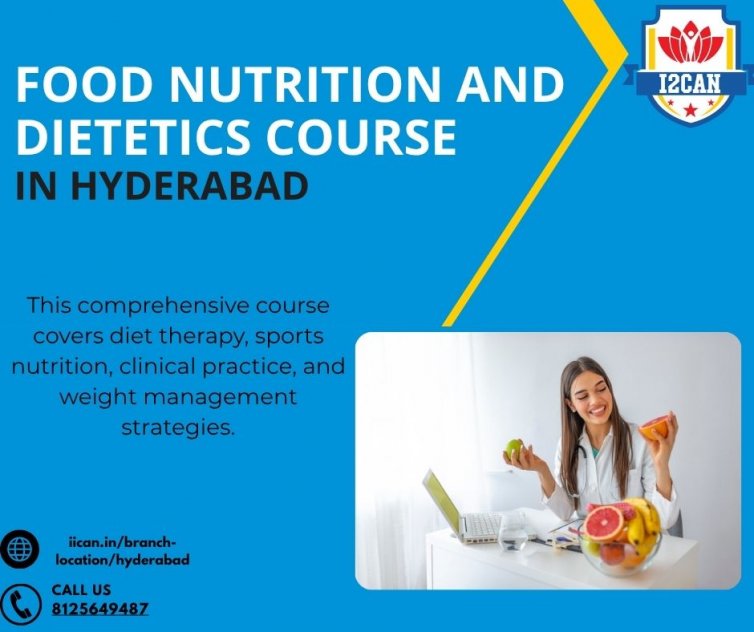 I2CAN

FOOD NUTRITION AND DIETETICS COURSE
IN HYDERABAD

This comprehensive course covers diet therapy, sports nutrition, clinical practice, and weight management strategies.

iican.in/branch-location/hyderabad

CALL US
8125649487